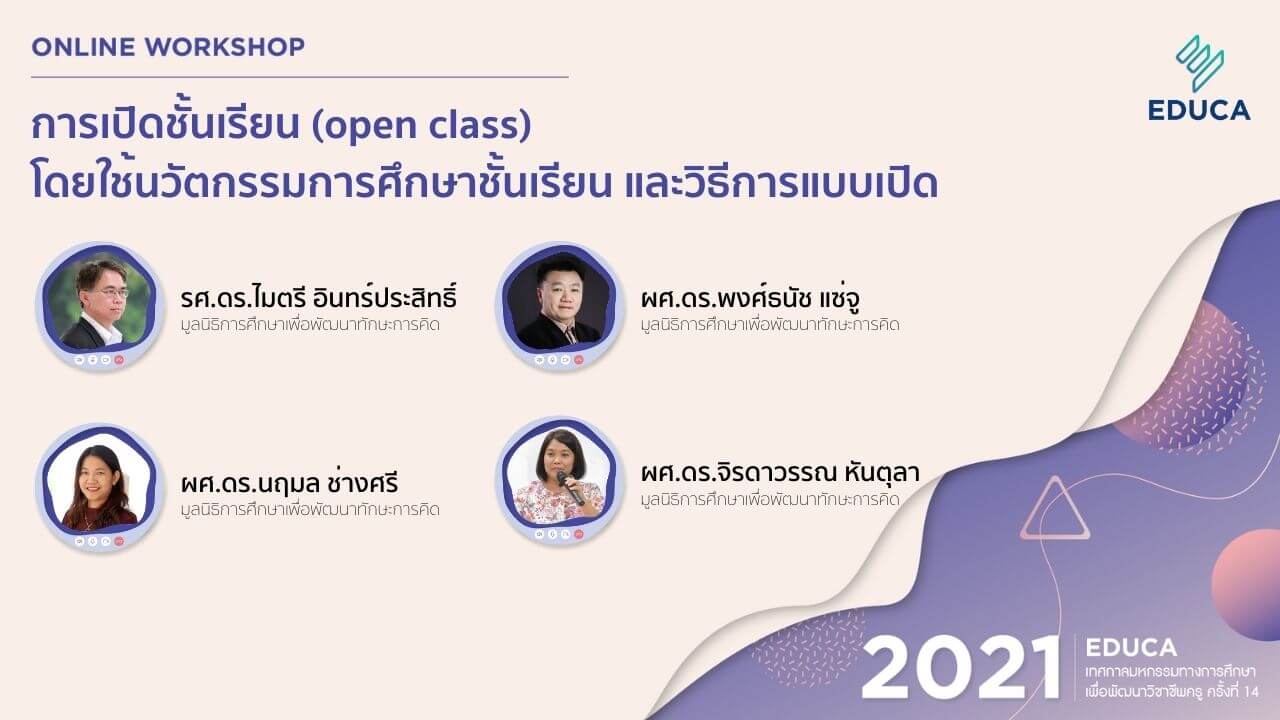 ONLINE WORKSHOP

EDUCA

การเปิดชั้นเรียน (open class) โดยใช้นวัตกรรมการศึกษาชั้นเรียน และวิธีการแบบเปิด

รศ.ดร.ไมตรี อินทร์ประสิทธิ์
มูลนิธิการศึกษาเพื่อพัฒนาทักษะการคิด

ผศ.ดร.พงศ์ธนัช แซ่จู
มูลนิธิการศึกษาเพื่อพัฒนาทักษะการคิด

ผศ.ดร.นฤมล ช่างศรี
มูลนิธิการศึกษาเพื่อพัฒนาทักษะการคิด

ผศ.ดร.จิรดาวรรณ หันตุลา
มูลนิธิการศึกษาเพื่อพัฒนาทักษะการคิด

2021 EDUCA
เทศกาลมหกรรมทางการศึกษา
เพื่อพัฒนาวิชาชีพครู ครั้งที่ 14